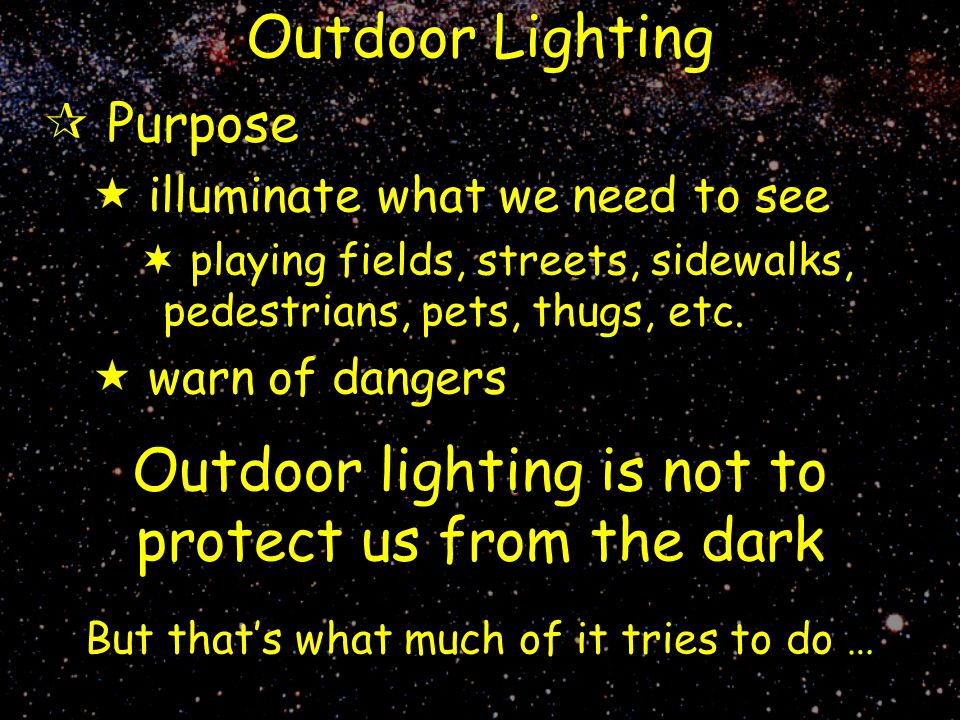 Outdoor Lighting

☆ Purpose

★ illuminate what we need to see

✶ playing fields, streets, sidewalks, pedestrians, pets, thugs, etc.

★ warn of dangers

Outdoor lighting is not to protect us from the dark

But that's what much of it tries to do …